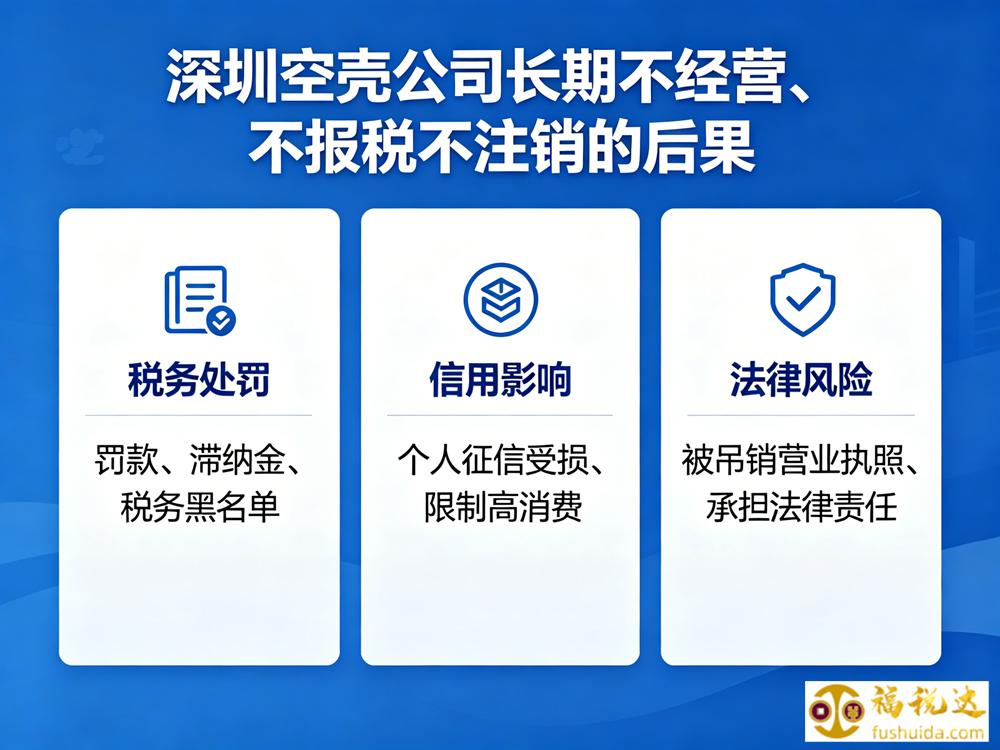 深圳空壳公司长期不经营、不报税不注销的后果

税务处罚

罚款、滞纳金、税务黑名单

信用影响

个人征信受损、限制高消费

法律风险

被吊销营业执照、承担法律责任

福税达
fushuida.com